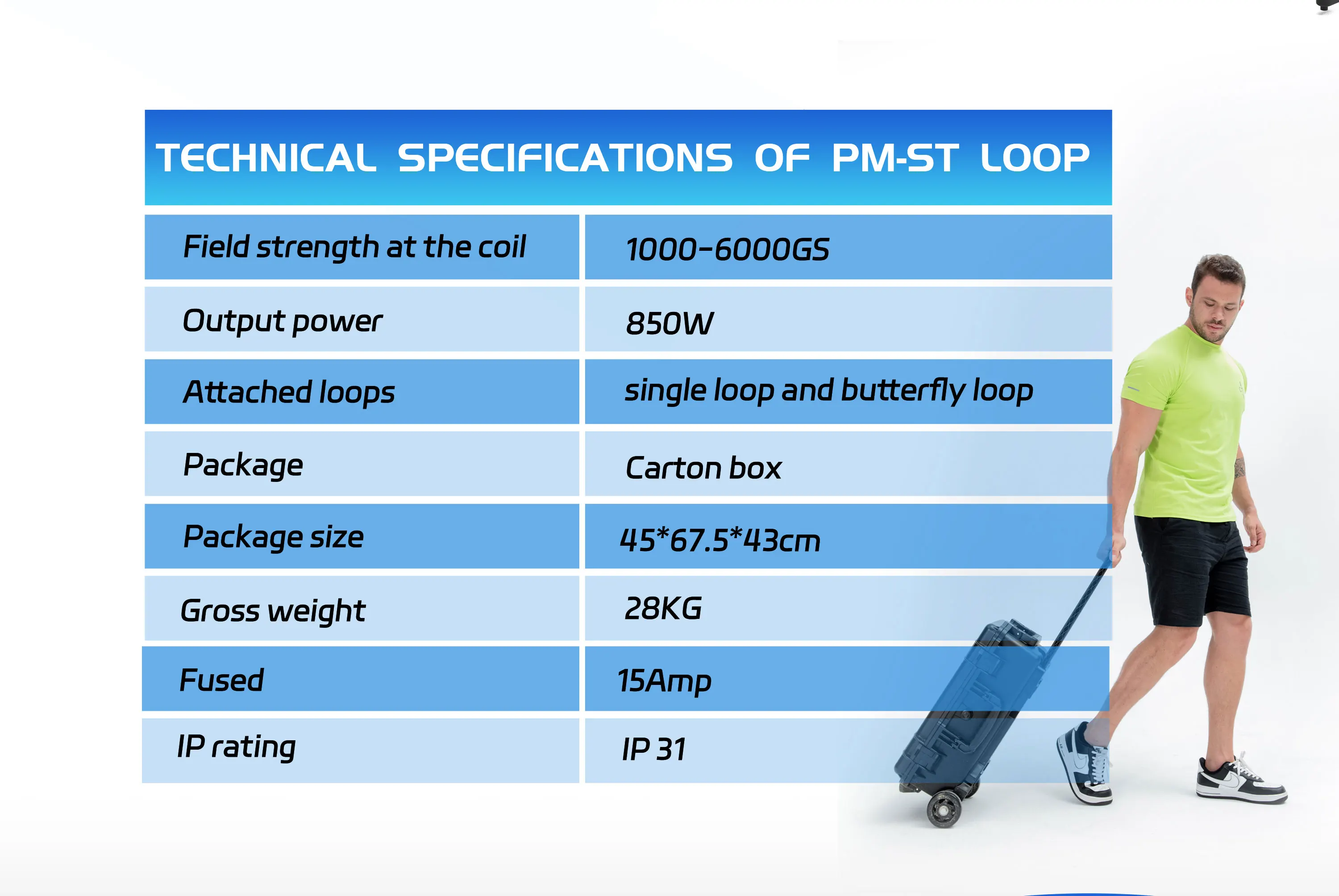 TECHNICAL SPECIFICATIONS OF PM-ST LOOP

| Field strength at the coil | 1000-6000GS |
|---|---|
| Output power | 850W |
| Attached loops | single loop and butterfly loop |
| Package | Carton box |
| Package size | 45*67.5*43cm |
| Gross weight | 28KG |
| Fused | 15Amp |
| IP rating | IP 31 |